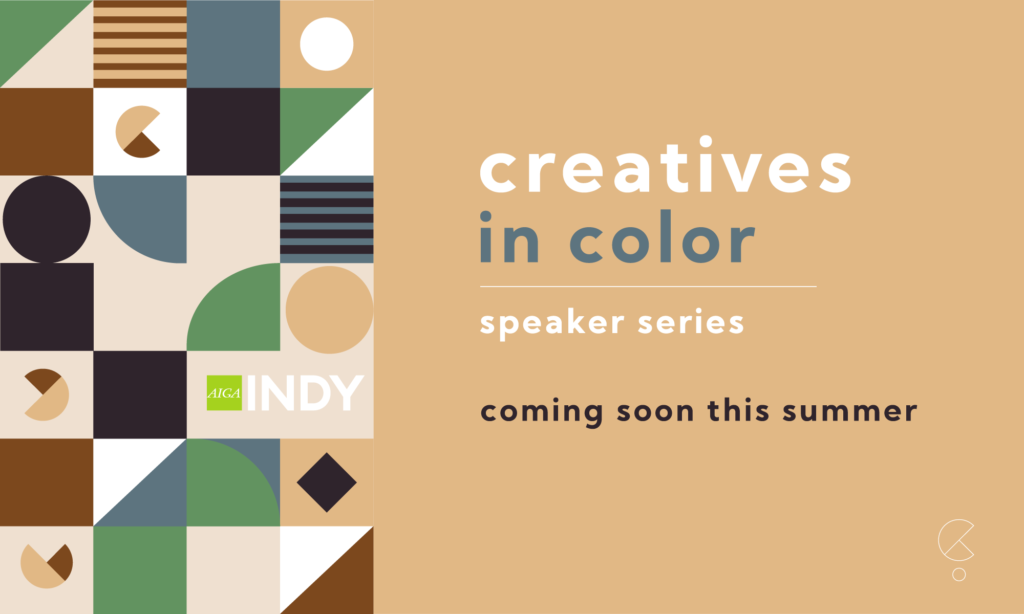 AIGA INDY

creatives
in color

speaker series

coming soon this summer